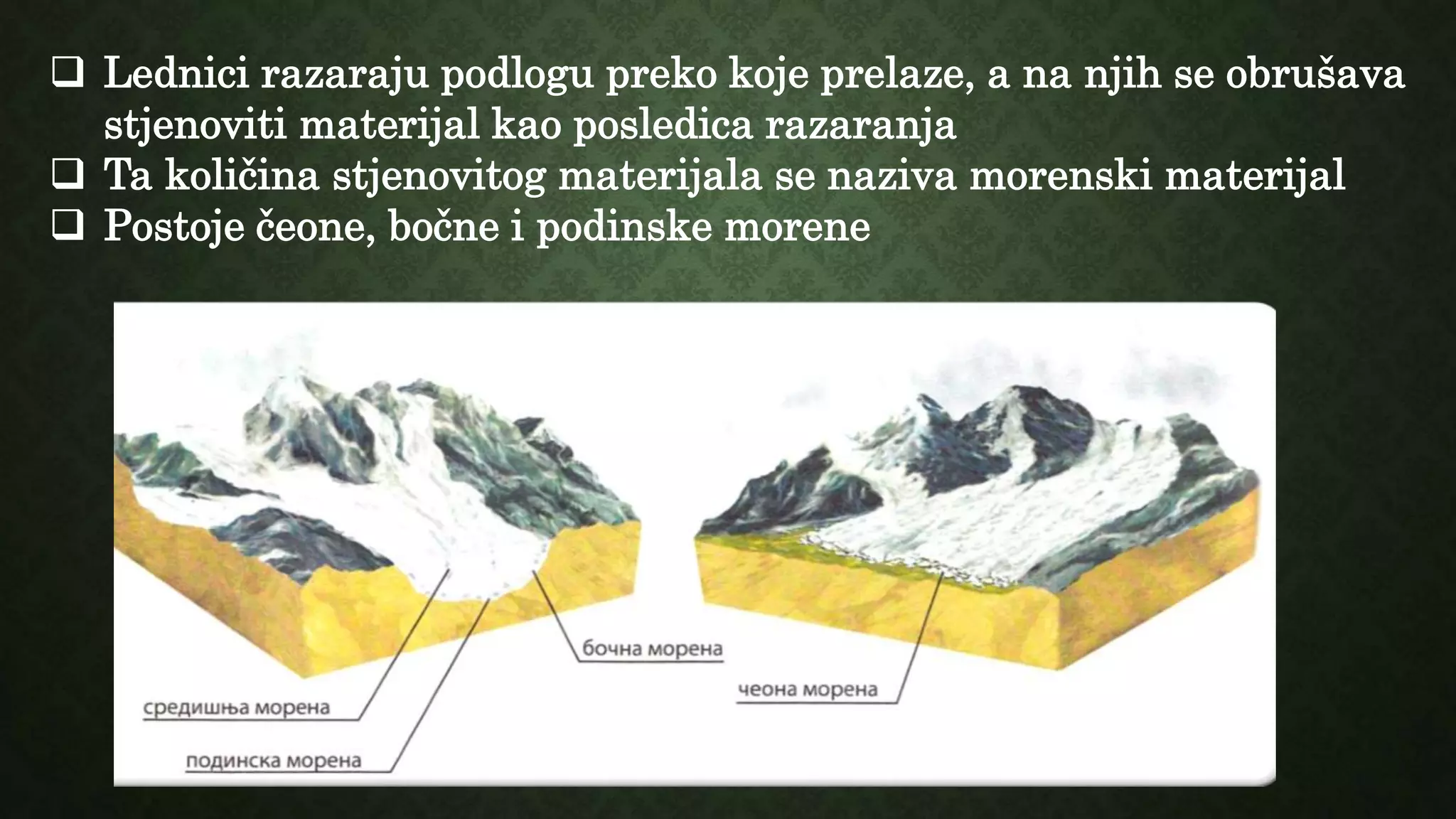 ❑ Lednici razaraju podlogu preko koje prelaze, a na njih se obrušava stjenoviti materijal kao posledica razaranja
❑ Ta količina stjenovitog materijala se naziva morenski materijal
❑ Postoje čeone, bočne i podinske morene

бочна морена

чеона морена

средишња морена

подинска морена